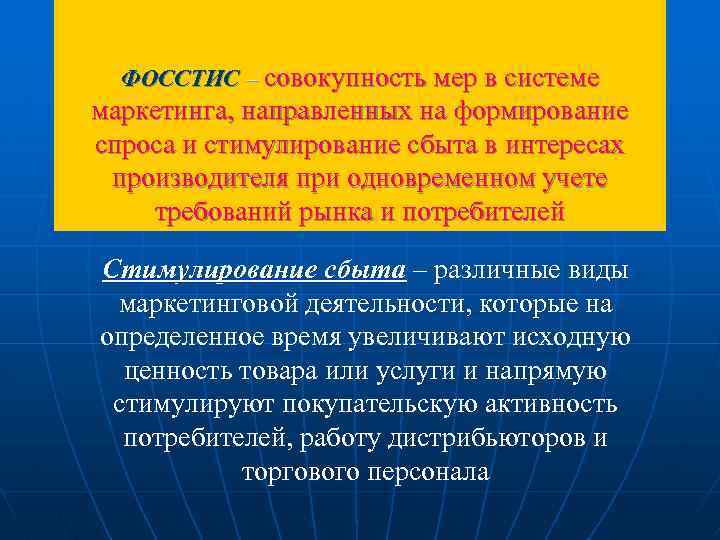 ФОССТИС – совокупность мер в системе маркетинга, направленных на формирование спроса и стимулирование сбыта в интересах производителя при одновременном учете требований рынка и потребителей

Стимулирование сбыта – различные виды маркетинговой деятельности, которые на определенное время увеличивают исходную ценность товара или услуги и напрямую стимулируют покупательскую активность потребителей, работу дистрибьюторов и торгового персонала